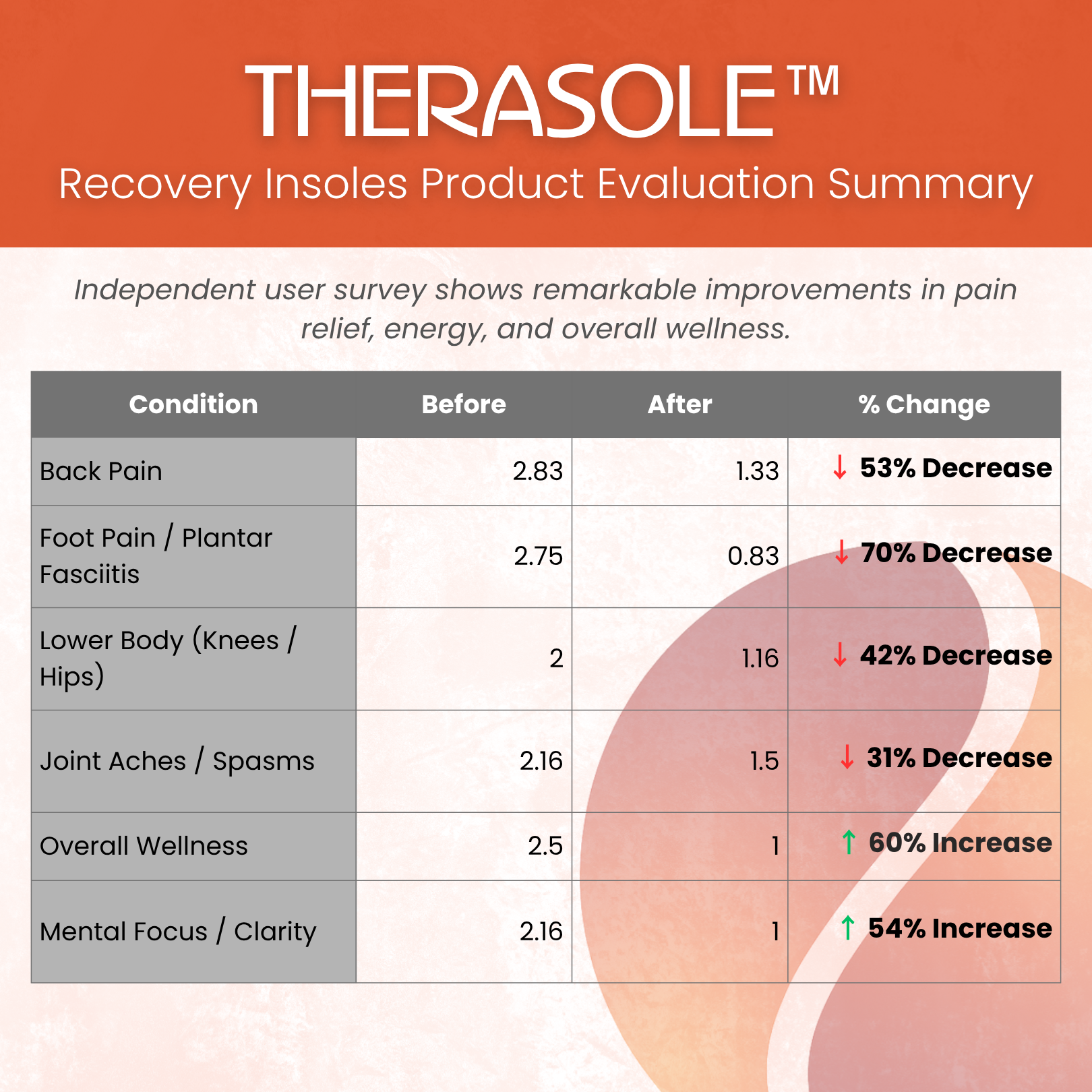 THERASOLE™

Recovery Insoles Product Evaluation Summary

Independent user survey shows remarkable improvements in pain relief, energy, and overall wellness.

| Condition | Before | After | % Change |
|---|---|---|---|
| Back Pain | 2.83 | 1.33 | ↓ 53% Decrease |
| Foot Pain / Plantar Fasciitis | 2.75 | 0.83 | ↓ 70% Decrease |
| Lower Body (Knees / Hips) | 2 | 1.16 | ↓ 42% Decrease |
| Joint Aches / Spasms | 2.16 | 1.5 | ↓ 31% Decrease |
| Overall Wellness | 2.5 | 1 | ↑ 60% Increase |
| Mental Focus / Clarity | 2.16 | 1 | ↑ 54% Increase |